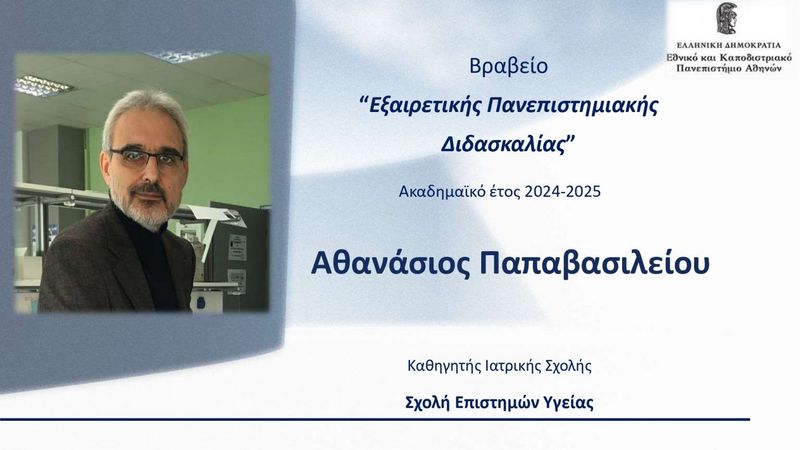 ΕΛΛΗΝΙΚΗ ΔΗΜΟΚΡΑΤΙΑ
Εθνικό και Καποδιστριακό Πανεπιστήμιο Αθηνών

Βραβείο

“Εξαιρετικής Πανεπιστημιακής Διδασκαλίας”

Ακαδημαϊκό έτος 2024-2025

Αθανάσιος Παπαβασιλείου

Καθηγητής Ιατρικής Σχολής

Σχολή Επιστημών Υγείας